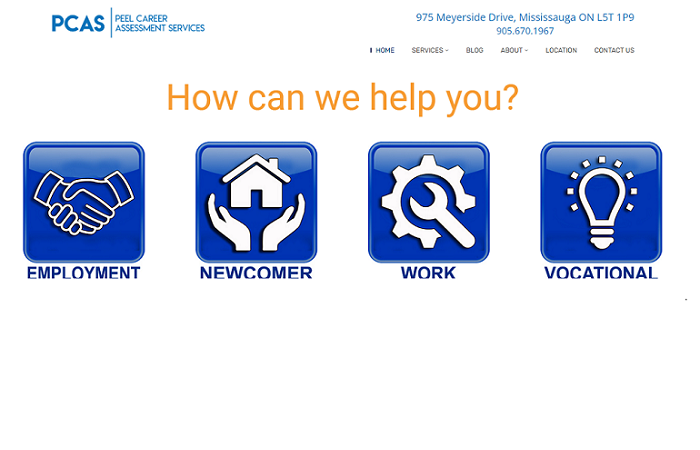 PCAS PEEL CAREER ASSESSMENT SERVICES

975 Meyerside Drive, Mississauga ON L5T 1P9
905.670.1967

HOME SERVICES BLOG ABOUT LOCATION CONTACT US

How can we help you?

EMPLOYMENT

NEWCOMER

WORK

VOCATIONAL